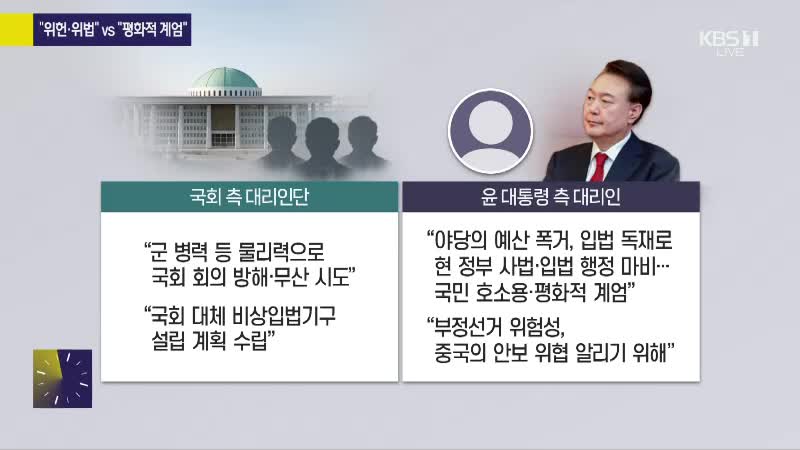 "위헌·위법" vs "평화적 계엄"

KBS 1 LIVE

국회 측 대리인단

"군 병력 등 물리력으로 국회 회의 방해·무산 시도"

"국회 대체 비상입법기구 설립 계획 수립"

윤 대통령 측 대리인

"야당의 예산 폭거, 입법 독재로 현 정부 사법·입법 행정 마비… 국민 호소용·평화적 계엄"

"부정선거 위험성, 중국의 안보 위협 알리기 위해"